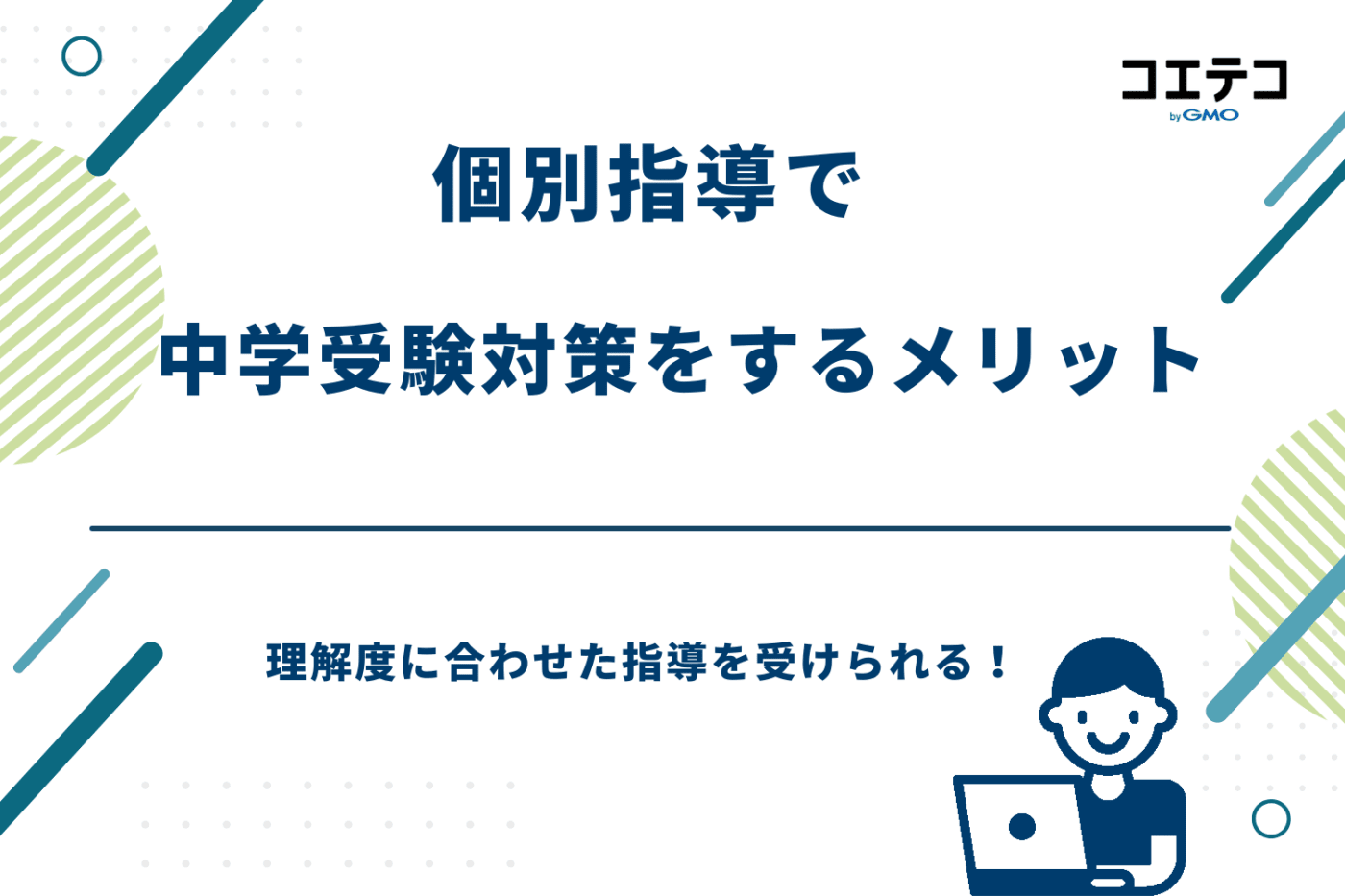 コエテコ
by GMO

個別指導で

中学受験対策をするメリット

理解度に合わせた指導を受けられる！